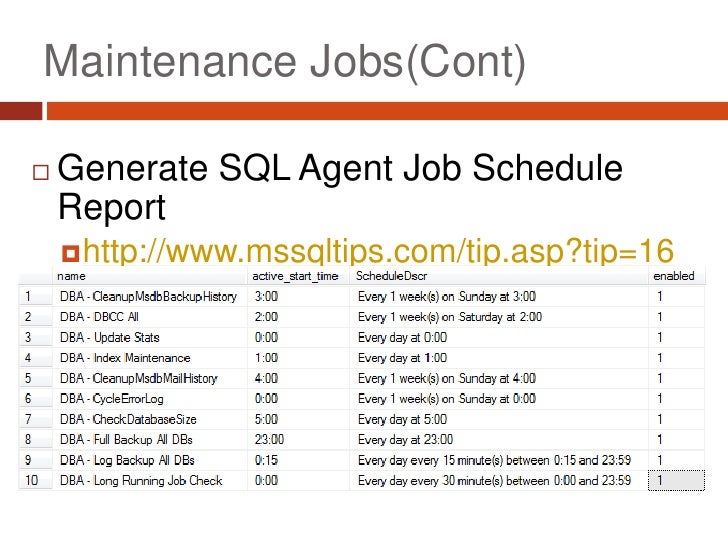 Maintenance Jobs(Cont)

Generate SQL Agent Job Schedule Report

http://www.mssqltips.com/tip.asp?tip=16

| | name | active_start_time | ScheduleDscr | enabled |
|---|---|---|---|---|
| 1 | DBA - CleanupMsdbBackupHistory | 3:00 | Every 1 week(s) on Sunday at 3:00 | 1 |
| 2 | DBA - DBCC All | 2:00 | Every 1 week(s) on Saturday at 2:00 | 1 |
| 3 | DBA - Update Stats | 0:00 | Every day at 0:00 | 1 |
| 4 | DBA - Index Maintenance | 1:00 | Every day at 1:00 | 1 |
| 5 | DBA - CleanupMsdbMailHistory | 4:00 | Every 1 week(s) on Sunday at 4:00 | 1 |
| 6 | DBA - CycleErrorLog | 0:00 | Every 1 week(s) on Sunday at 0:00 | 1 |
| 7 | DBA - CheckDatabaseSize | 5:00 | Every day at 5:00 | 1 |
| 8 | DBA - Full Backup All DBs | 23:00 | Every day at 23:00 | 1 |
| 9 | DBA - Log Backup All DBs | 0:15 | Every day every 15 minute(s) between 0:15 and 23:59 | 1 |
| 10 | DBA - Long Running Job Check | 0:00 | Every day every 30 minute(s) between 0:00 and 23:59 | 1 |